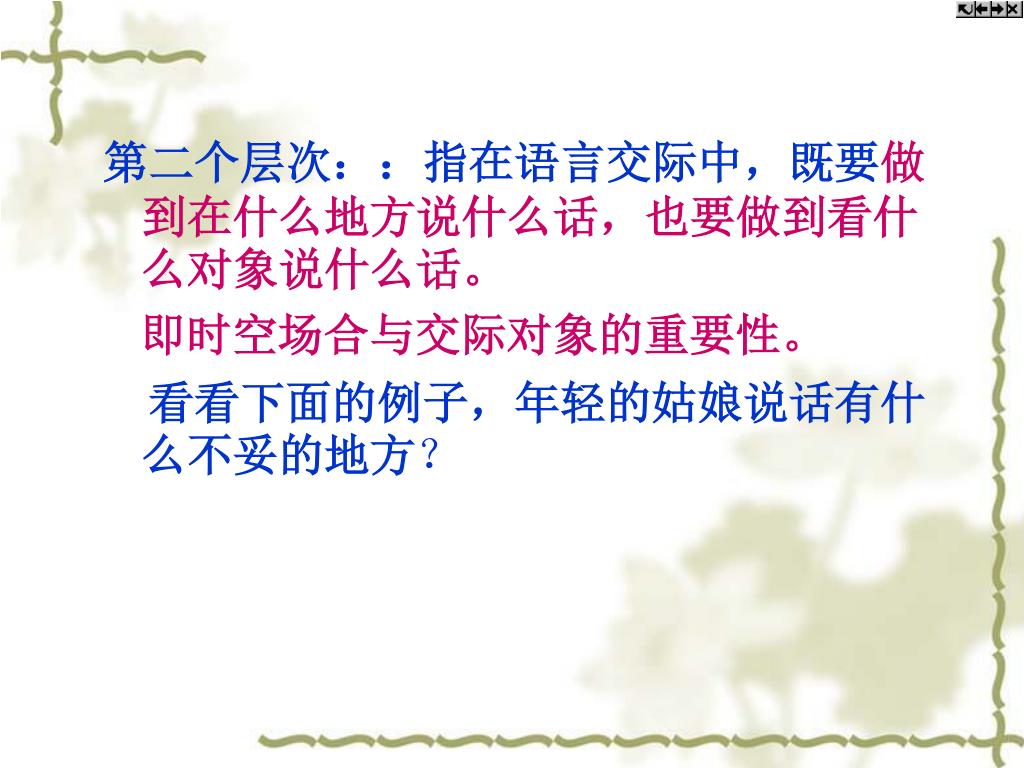 第二个层次：：指在语言交际中，既要做到在什么地方说什么话，也要做到看什么对象说什么话。

即时空场合与交际对象的重要性。

看看下面的例子，年轻的姑娘说话有什么不妥的地方？